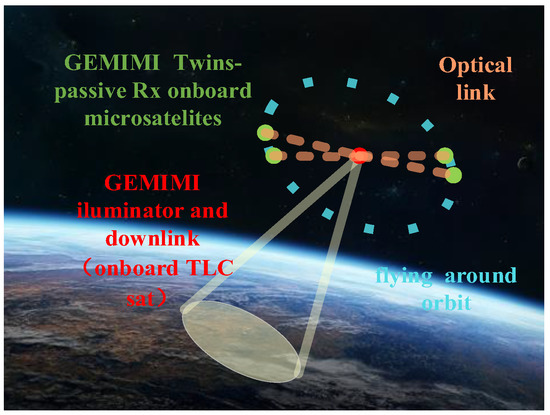 GEMIMI Twins-passive Rx onboard microsatelites

Optical link

GEMIMI iluminator and downlink （onboard TLC sat）

flying around orbit